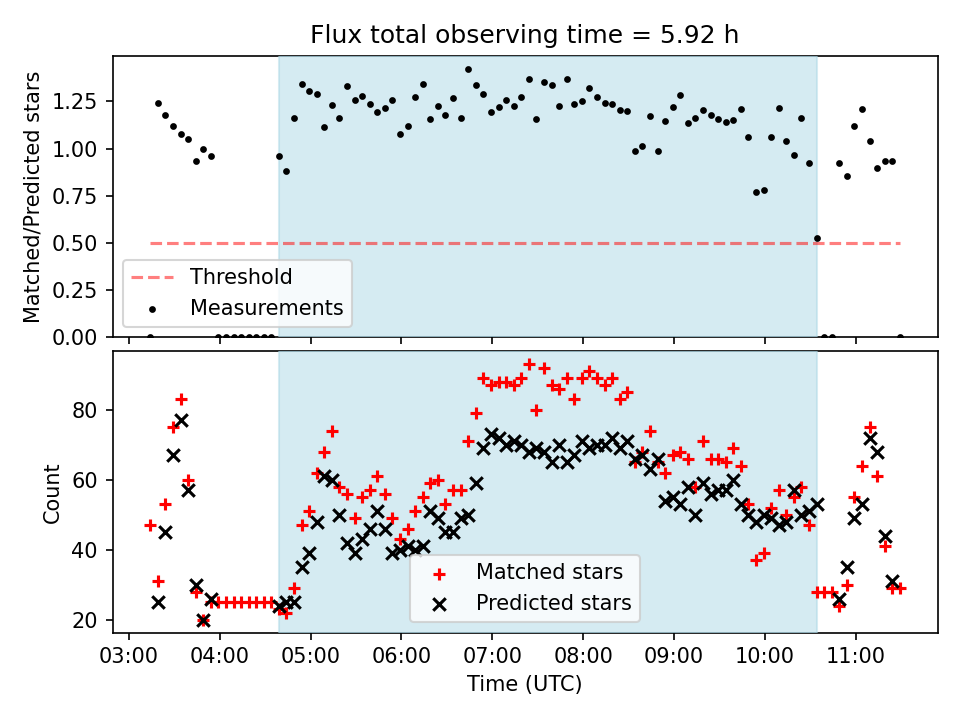 Flux total observing time = 5.92 h

Matched/Predicted stars

1.25
1.00
0.75
0.50
0.25
0.00

Threshold
Measurements

Count

80
60
40
20

Matched stars
Predicted stars

03:00 04:00 05:00 06:00 07:00 08:00 09:00 10:00 11:00

Time (UTC)